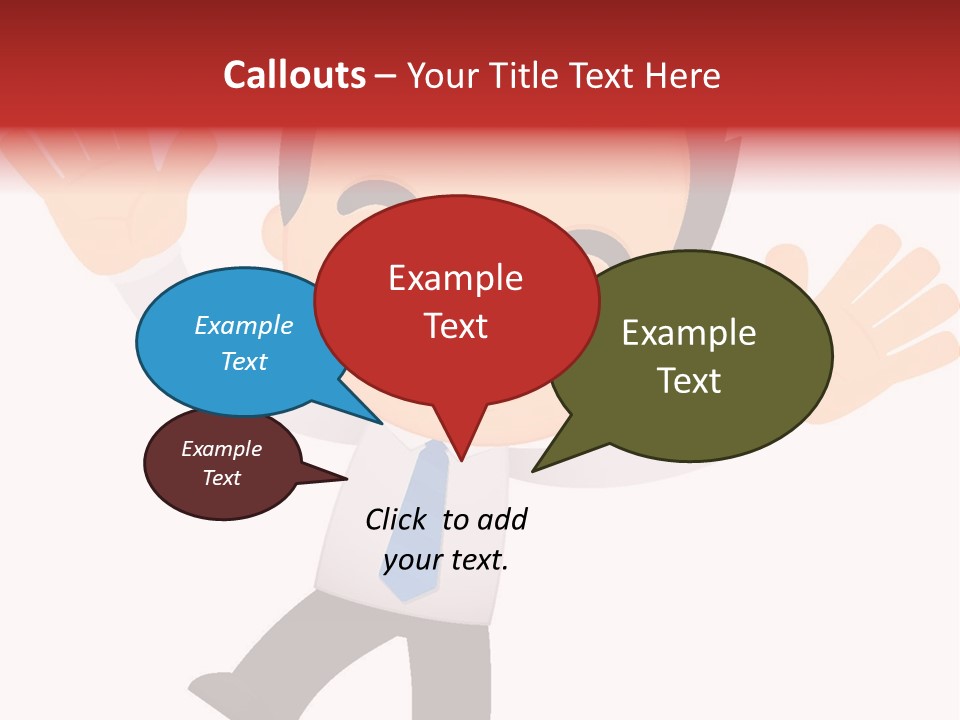 Callouts – Your Title Text Here

Example Text

Example Text

Example Text

Example Text

Click to add your text.